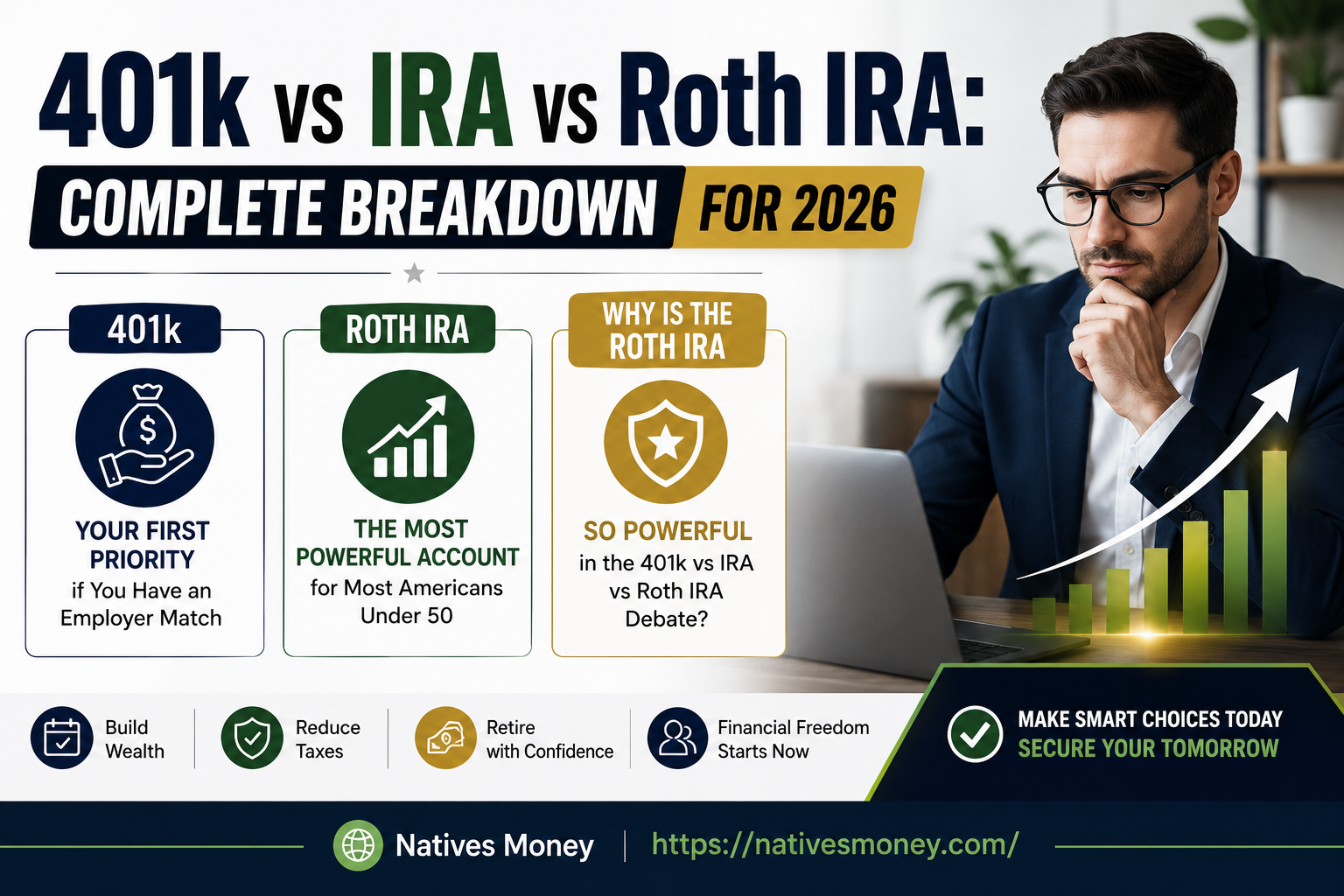 401k vs IRA vs Roth IRA:
COMPLETE BREAKDOWN FOR 2026

401k
YOUR FIRST PRIORITY
if You Have an Employer Match

ROTH IRA
THE MOST POWERFUL ACCOUNT
for Most Americans Under 50

WHY IS THE ROTH IRA
SO POWERFUL
in the 401k vs IRA vs Roth IRA Debate?

Build Wealth

Reduce Taxes

Retire with Confidence

Financial Freedom Starts Now

MAKE SMART CHOICES TODAY
SECURE YOUR TOMORROW

Natives Money | https://nativesmoney.com/